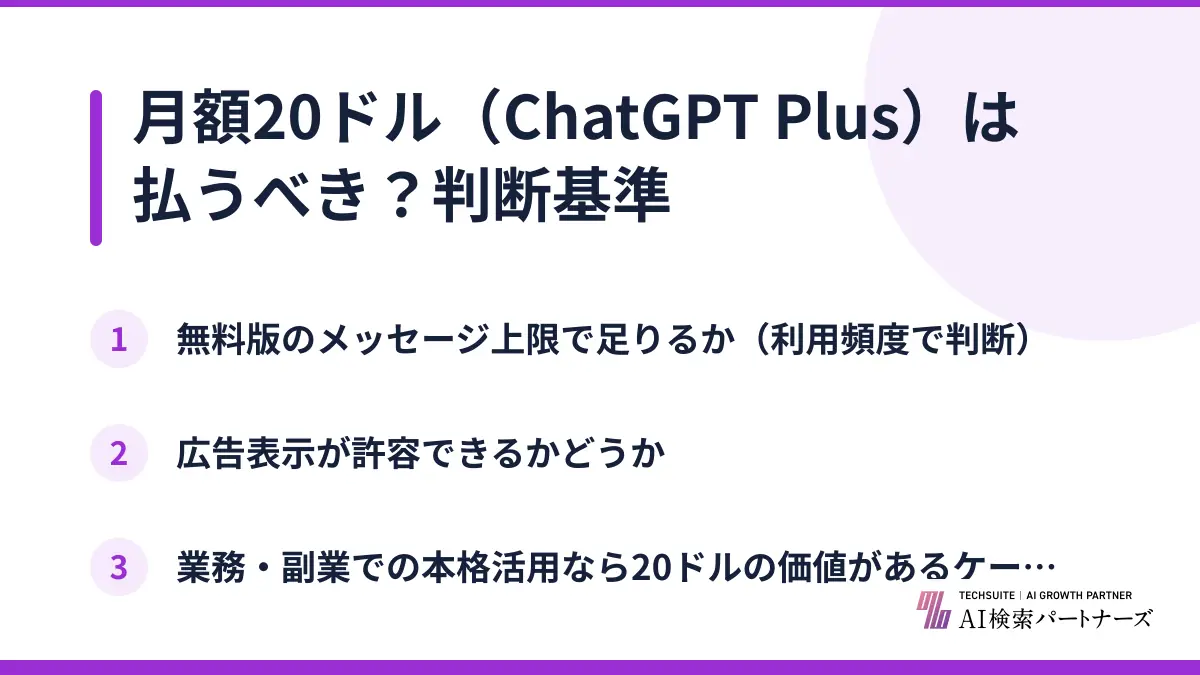 月額20ドル（ChatGPT Plus）は払うべき？判断基準

1 無料版のメッセージ上限で足りるか（利用頻度で判断）

2 広告表示が許容できるかどうか

3 業務・副業での本格活用なら20ドルの価値があるケー…

TECHSUITE | AI GROWTH PARTNER
AI検索パートナーズ